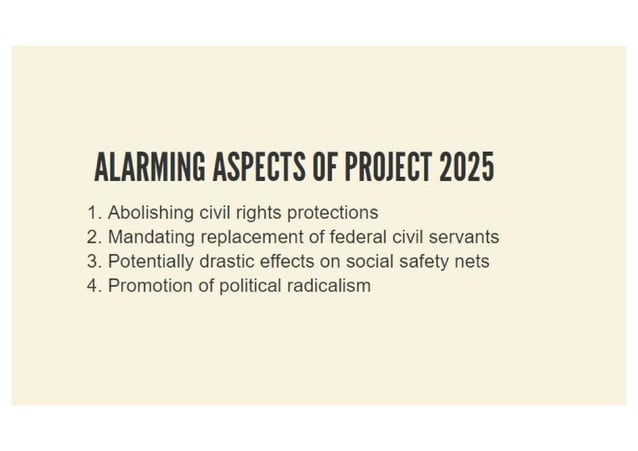 ALARMING ASPECTS OF PROJECT 2025

1. Abolishing civil rights protections
2. Mandating replacement of federal civil servants
3. Potentially drastic effects on social safety nets
4. Promotion of political radicalism